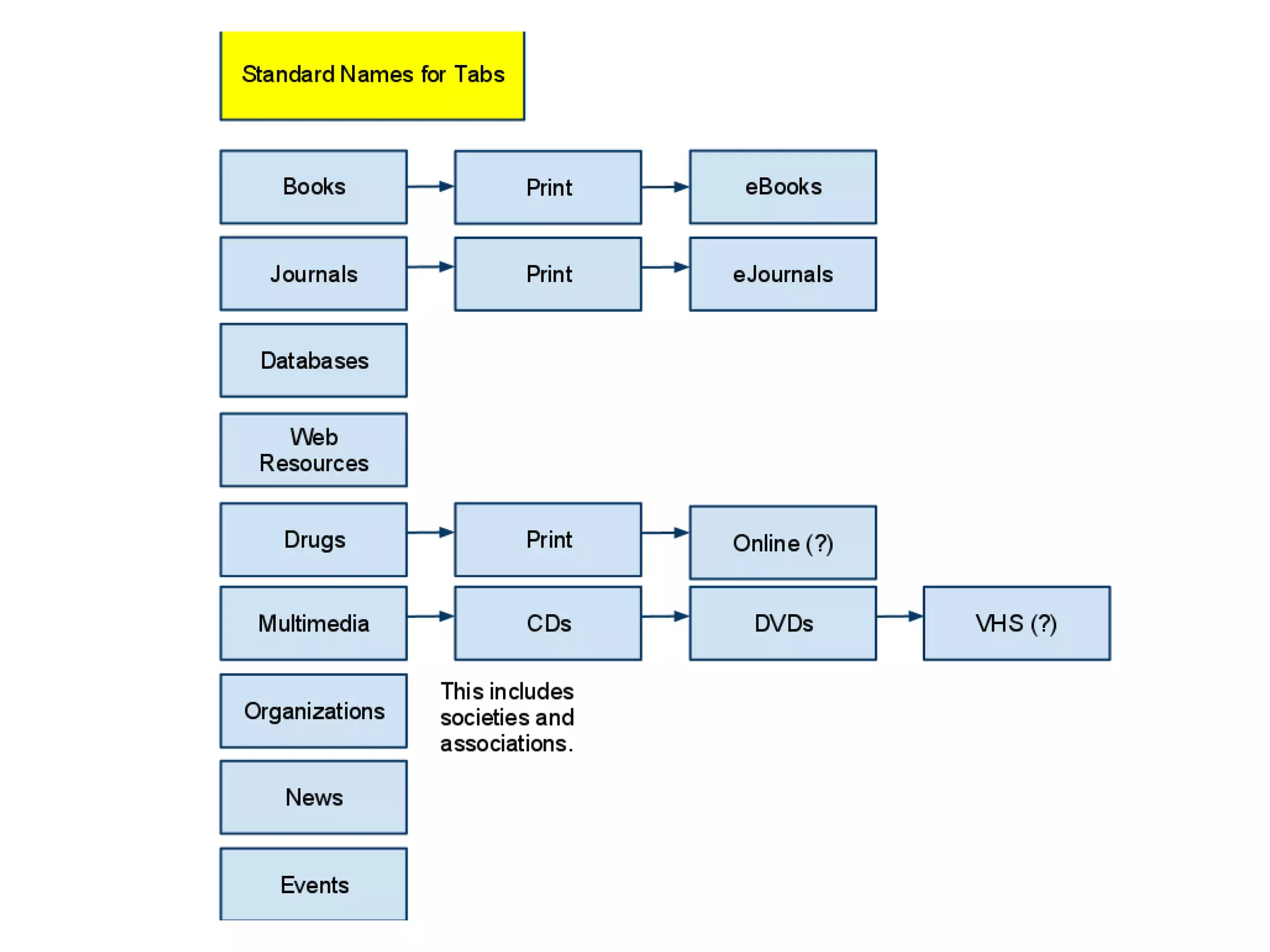 Standard Names for Tabs

Books
Print
eBooks

Journals
Print
eJournals

Databases

Web Resources

Drugs
Print
Online (?)

Multimedia
CDs
DVDs
VHS (?)

Organizations
This includes societies and associations.

News

Events